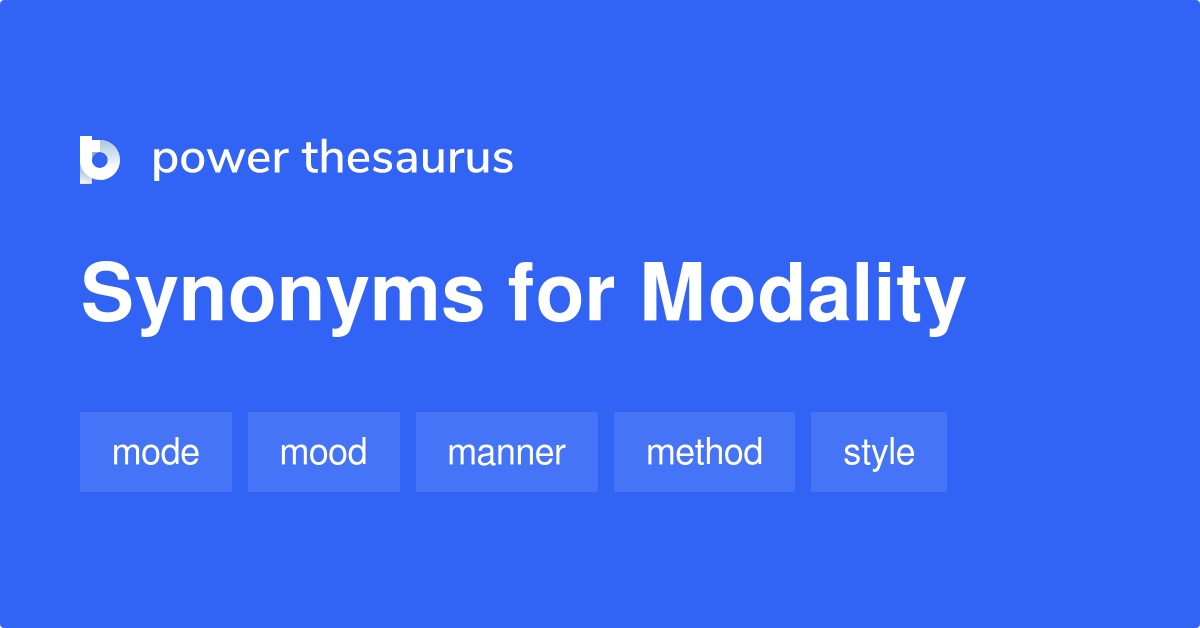 power thesaurus

Synonyms for Modality

mode mood manner method style